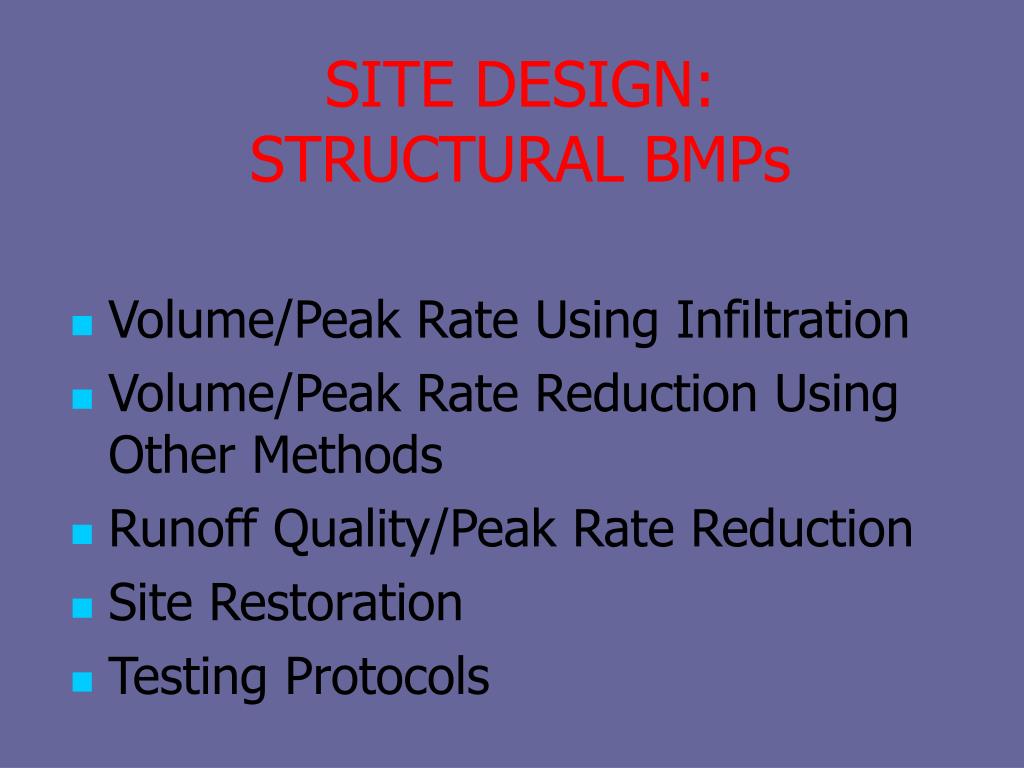 SITE DESIGN:
STRUCTURAL BMPs

- Volume/Peak Rate Using Infiltration
- Volume/Peak Rate Reduction Using Other Methods
- Runoff Quality/Peak Rate Reduction
- Site Restoration
- Testing Protocols